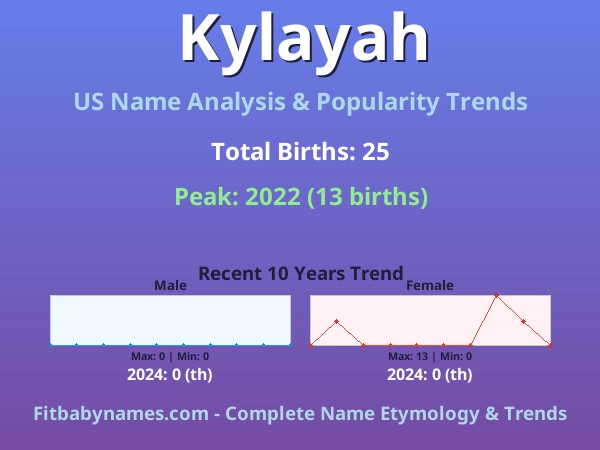 Kylayah

US Name Analysis & Popularity Trends

Total Births: 25

Peak: 2022 (13 births)

Recent 10 Years Trend

Male

Max: 0 | Min: 0

2024: 0 (th)

Female

Max: 13 | Min: 0

2024: 0 (th)

Fitbabynames.com - Complete Name Etymology & Trends